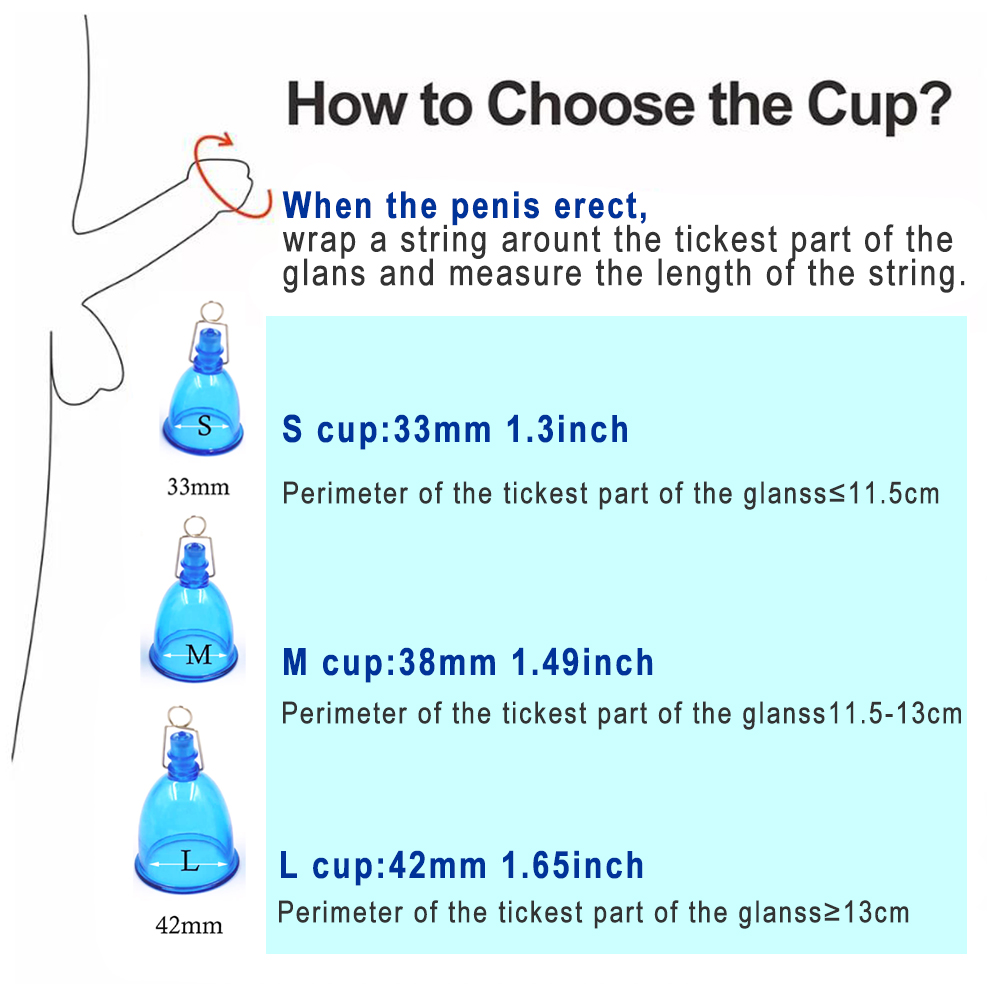 How to Choose the Cup?

When the penis erect,
wrap a string arount the tickest part of the glans and measure the length of the string.

S

33mm

S cup:33mm 1.3inch

Perimeter of the tickest part of the glanss≤11.5cm

M

M cup:38mm 1.49inch

Perimeter of the tickest part of the glanss11.5-13cm

L

42mm

L cup:42mm 1.65inch

Perimeter of the tickest part of the glanss≥13cm